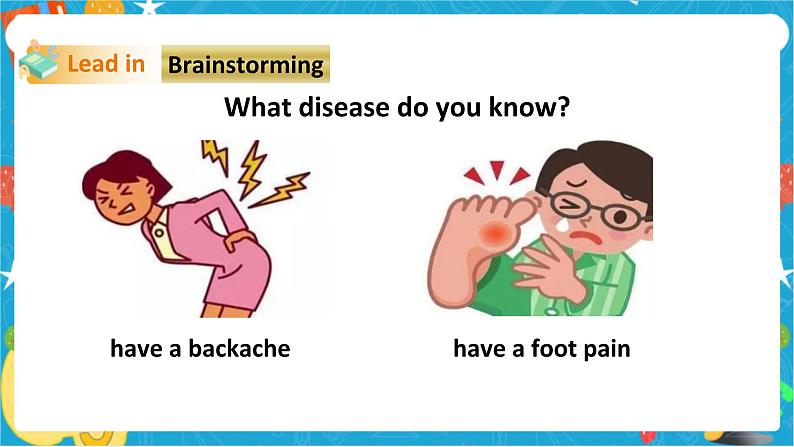 Lead in Brainstorming

What disease do you know?

have a backache

have a foot pain